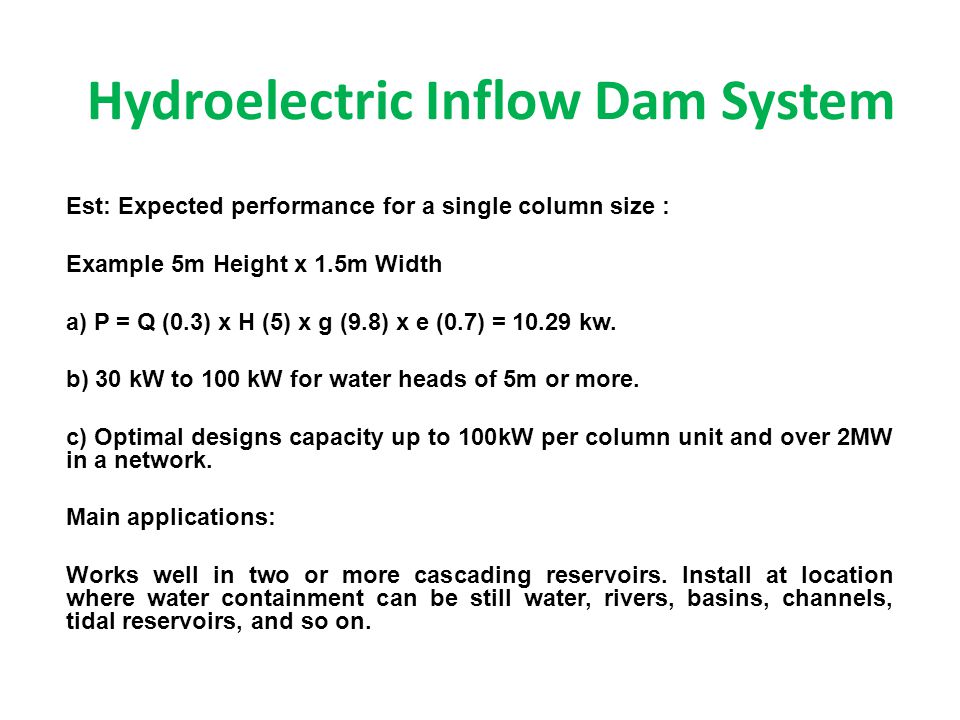 Hydroelectric Inflow Dam System

Est: Expected performance for a single column size :

Example 5m Height x 1.5m Width

a) P = Q (0.3) x H (5) x g (9.8) x e (0.7) = 10.29 kw.

b) 30 kW to 100 kW for water heads of 5m or more.

c) Optimal designs capacity up to 100kW per column unit and over 2MW in a network.

Main applications:

Works well in two or more cascading reservoirs. Install at location where water containment can be still water, rivers, basins, channels, tidal reservoirs, and so on.